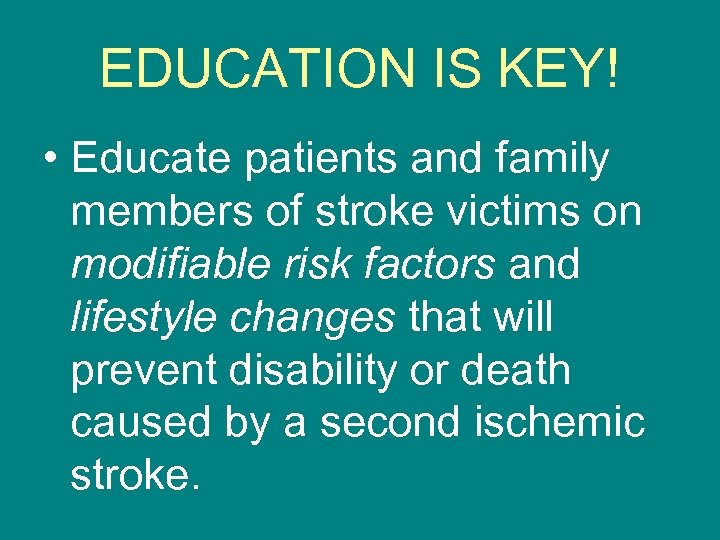 EDUCATION IS KEY!

• Educate patients and family members of stroke victims on modifiable risk factors and lifestyle changes that will prevent disability or death caused by a second ischemic stroke.